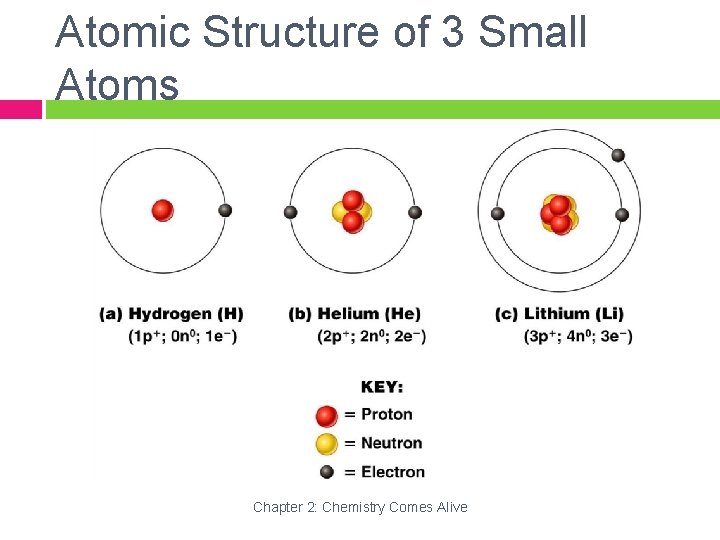 Atomic Structure of 3 Small Atoms

(a) Hydrogen (H)
($1p^+$; $0n^0$; $1e^-$)

(b) Helium (He)
($2p^+$; $2n^0$; $2e^-$)

(c) Lithium (Li)
($3p^+$; $4n^0$; $3e^-$)

KEY:
= Proton
= Neutron
= Electron

Chapter 2: Chemistry Comes Alive